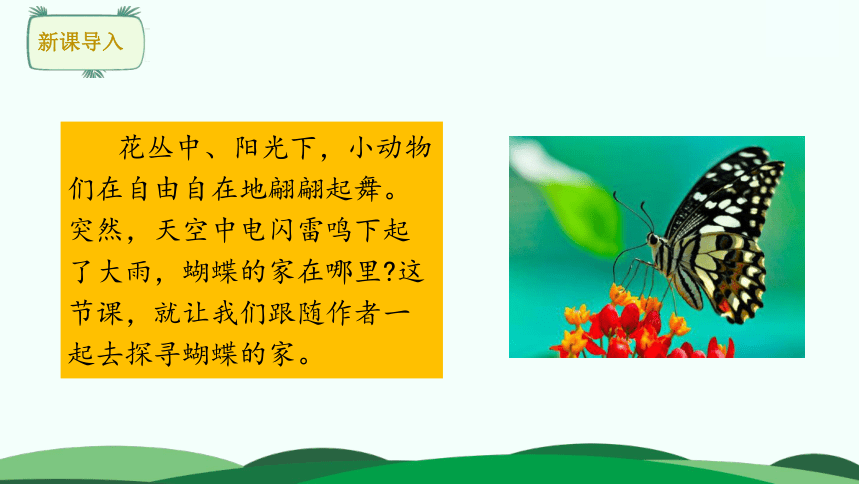 新课导入

花丛中、阳光下，小动物们在自由自在地翩翩起舞。突然，天空中电闪雷鸣下起了大雨，蝴蝶的家在哪里?这节课，就让我们跟随作者一起去探寻蝴蝶的家。